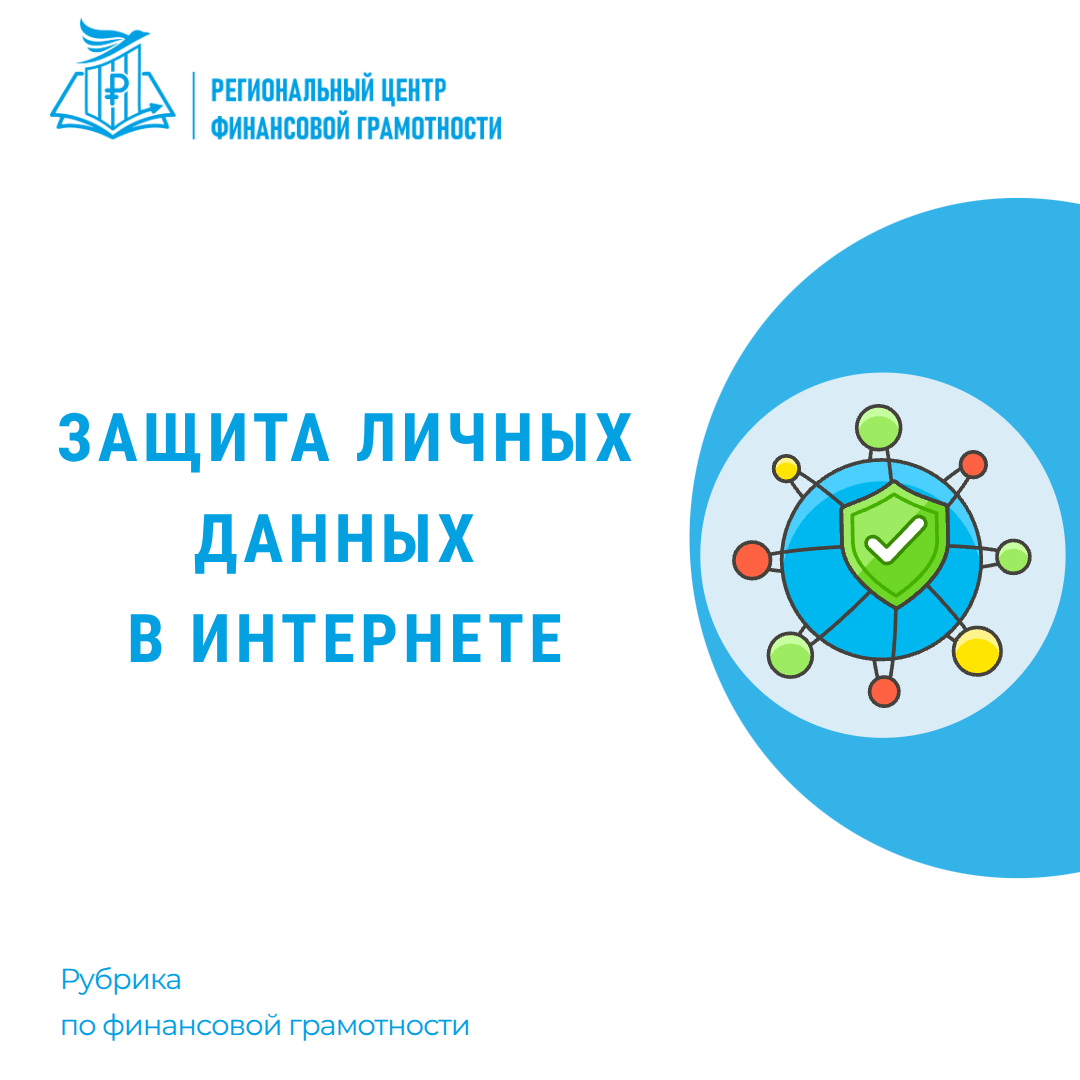 РЕГИОНАЛЬНЫЙ ЦЕНТР
ФИНАНСОВОЙ ГРАМОТНОСТИ

ЗАЩИТА ЛИЧНЫХ ДАННЫХ В ИНТЕРНЕТЕ

Рубрика
по финансовой грамотности